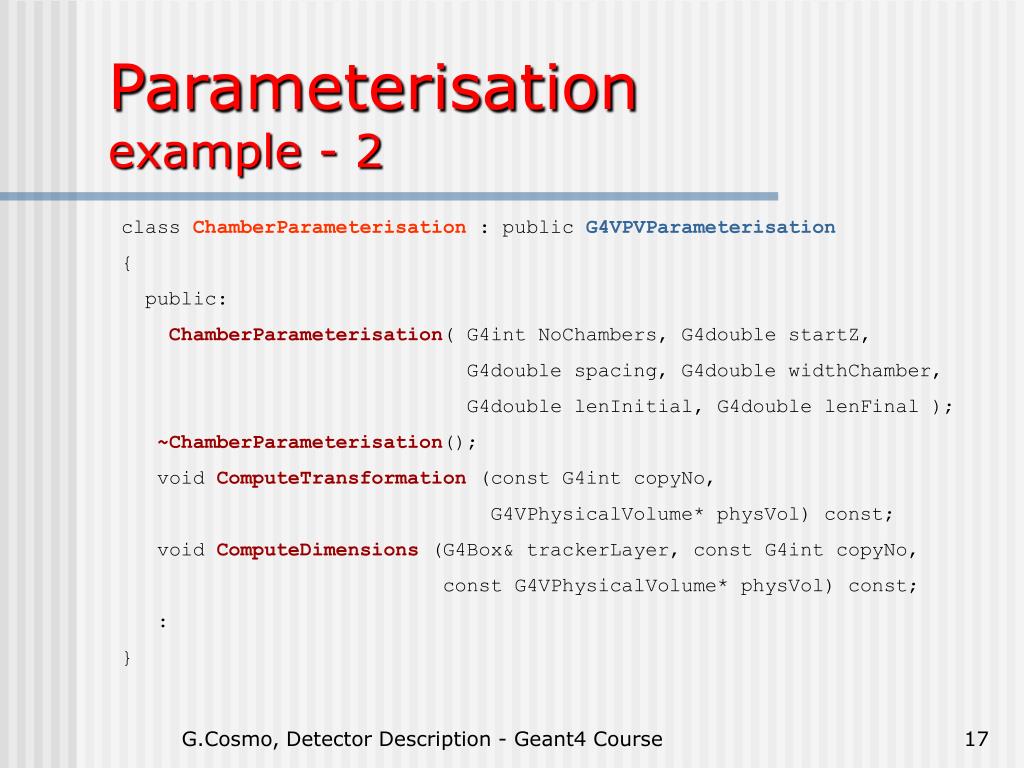 Parameterisation
example - 2

class ChamberParameterisation : public G4VPVParameterisation
{
  public:
    ChamberParameterisation( G4int NoChambers, G4double startZ,
                             G4double spacing, G4double widthChamber,
                             G4double lenInitial, G4double lenFinal );
   ~ChamberParameterisation();
   void ComputeTransformation (const G4int copyNo,
                               G4VPhysicalVolume* physVol) const;
   void ComputeDimensions (G4Box& trackerLayer, const G4int copyNo,
                           const G4VPhysicalVolume* physVol) const;
    :
}

G.Cosmo, Detector Description - Geant4 Course

17